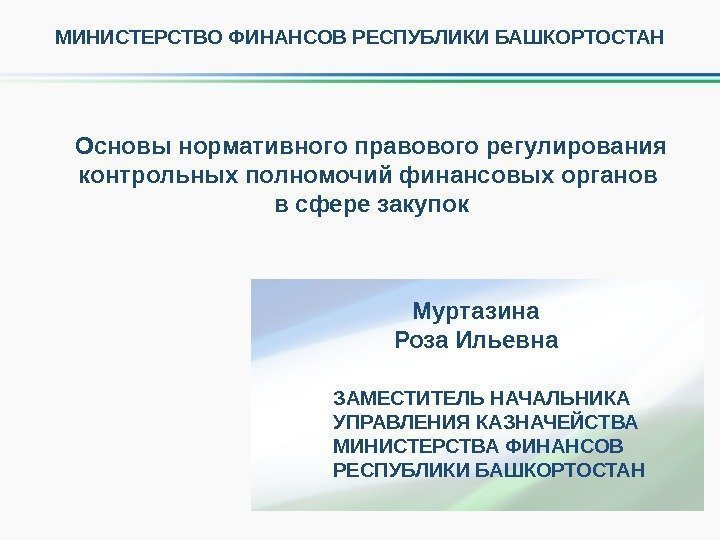 МИНИСТЕРСТВО ФИНАНСОВ РЕСПУБЛИКИ БАШКОРТОСТАН

Основы нормативного правового регулирования контрольных полномочий финансовых органов в сфере закупок

Муртазина
Роза Ильевна

ЗАМЕСТИТЕЛЬ НАЧАЛЬНИКА УПРАВЛЕНИЯ КАЗНАЧЕЙСТВА МИНИСТЕРСТВА ФИНАНСОВ РЕСПУБЛИКИ БАШКОРТОСТАН